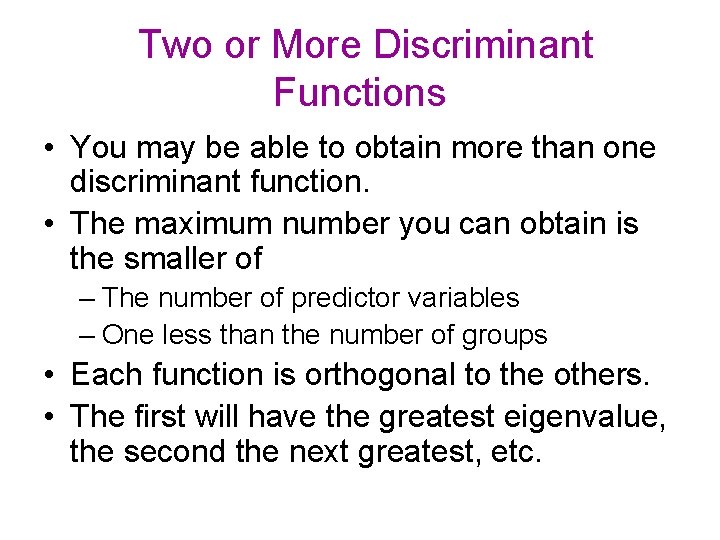 Two or More Discriminant Functions

• You may be able to obtain more than one discriminant function.
• The maximum number you can obtain is the smaller of
– The number of predictor variables
– One less than the number of groups
• Each function is orthogonal to the others.
• The first will have the greatest eigenvalue, the second the next greatest, etc.